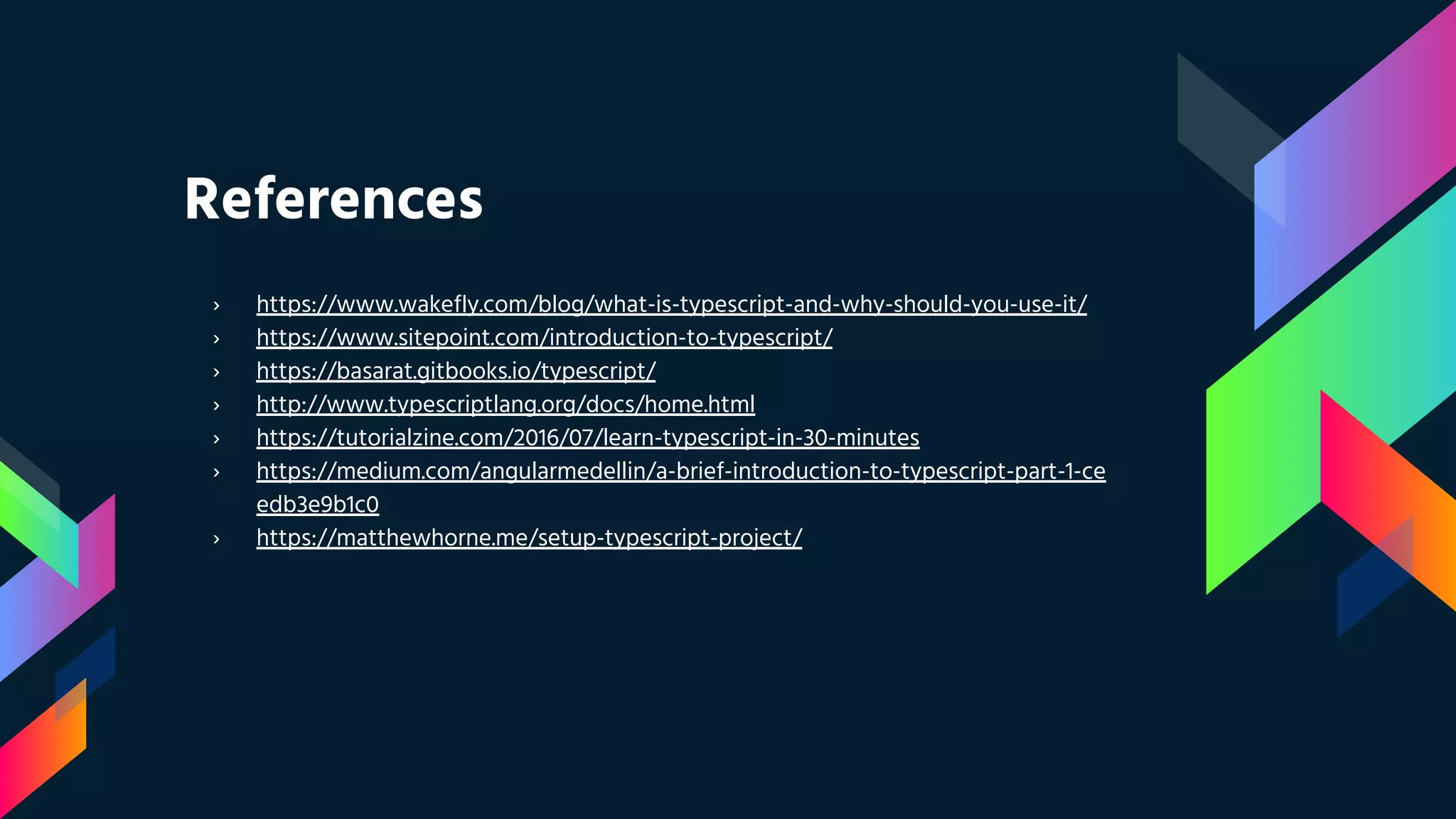 References

› https://www.wakefly.com/blog/what-is-typescript-and-why-should-you-use-it/
› https://www.sitepoint.com/introduction-to-typescript/
› https://basarat.gitbooks.io/typescript/
› http://www.typescriptlang.org/docs/home.html
› https://tutorialzine.com/2016/07/learn-typescript-in-30-minutes
› https://medium.com/angularmedellin/a-brief-introduction-to-typescript-part-1-ceedb3e9b1c0
› https://matthewhorne.me/setup-typescript-project/